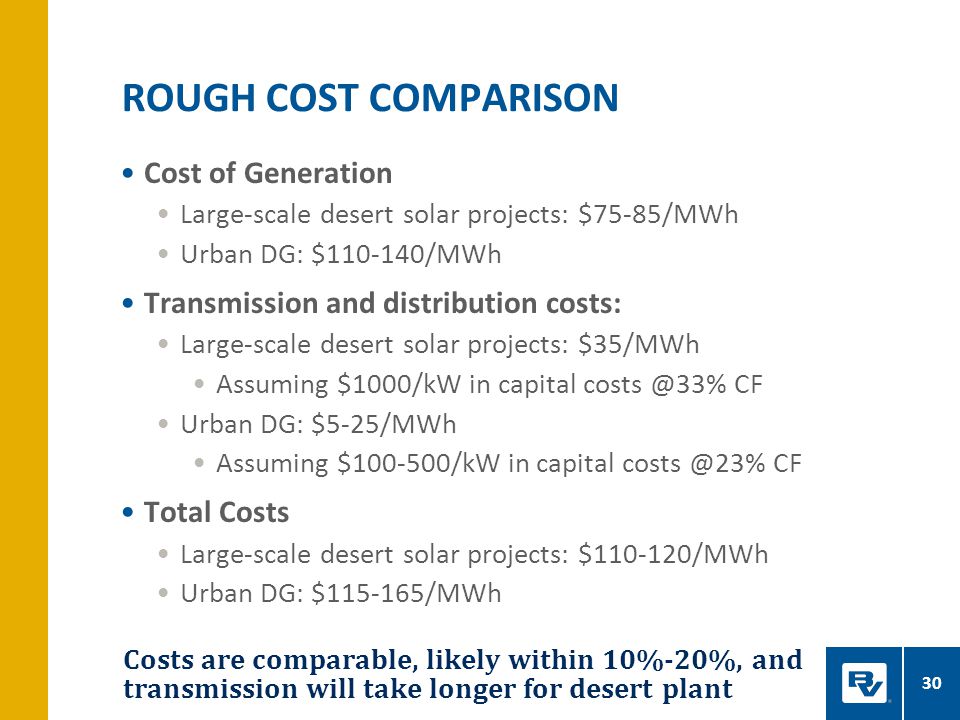 ROUGH COST COMPARISON

• Cost of Generation
  • Large-scale desert solar projects: \$75-85/MWh
  • Urban DG: \$110-140/MWh

• Transmission and distribution costs:
  • Large-scale desert solar projects: \$35/MWh
    • Assuming \$1000/kW in capital costs @33% CF
  • Urban DG: \$5-25/MWh
    • Assuming \$100-500/kW in capital costs @23% CF

• Total Costs
  • Large-scale desert solar projects: \$110-120/MWh
  • Urban DG: \$115-165/MWh

Costs are comparable, likely within 10%-20%, and transmission will take longer for desert plant

30